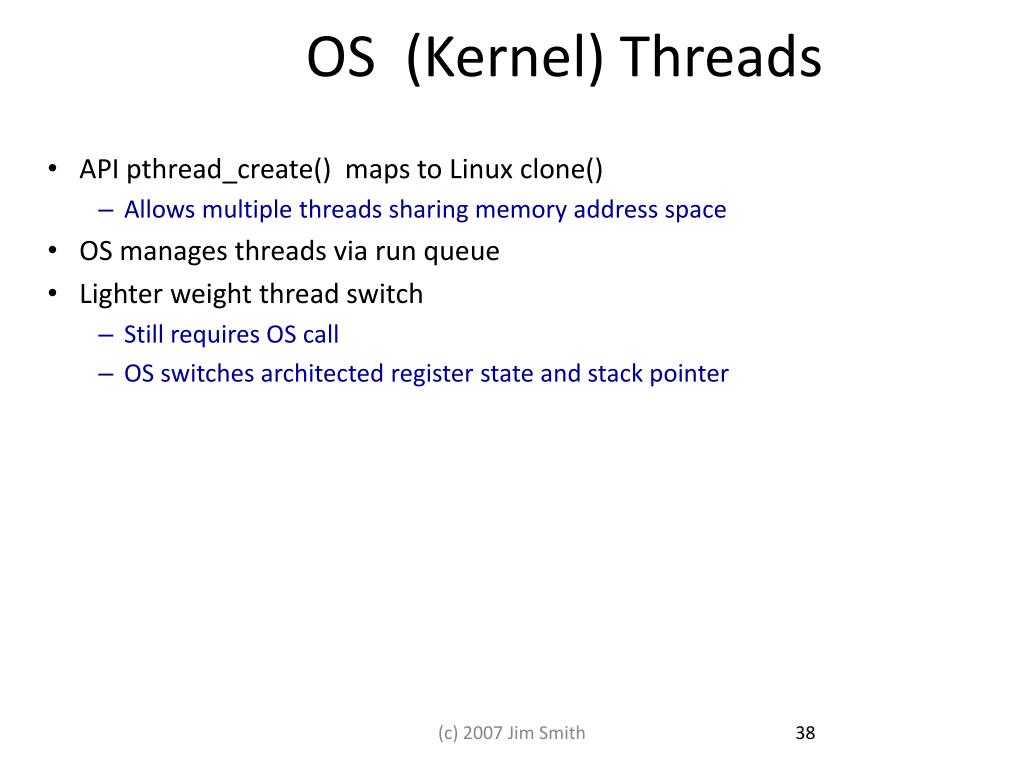 OS (Kernel) Threads

• API pthread_create() maps to Linux clone()
 – Allows multiple threads sharing memory address space
• OS manages threads via run queue
• Lighter weight thread switch
 – Still requires OS call
 – OS switches architected register state and stack pointer

(c) 2007 Jim Smith

38